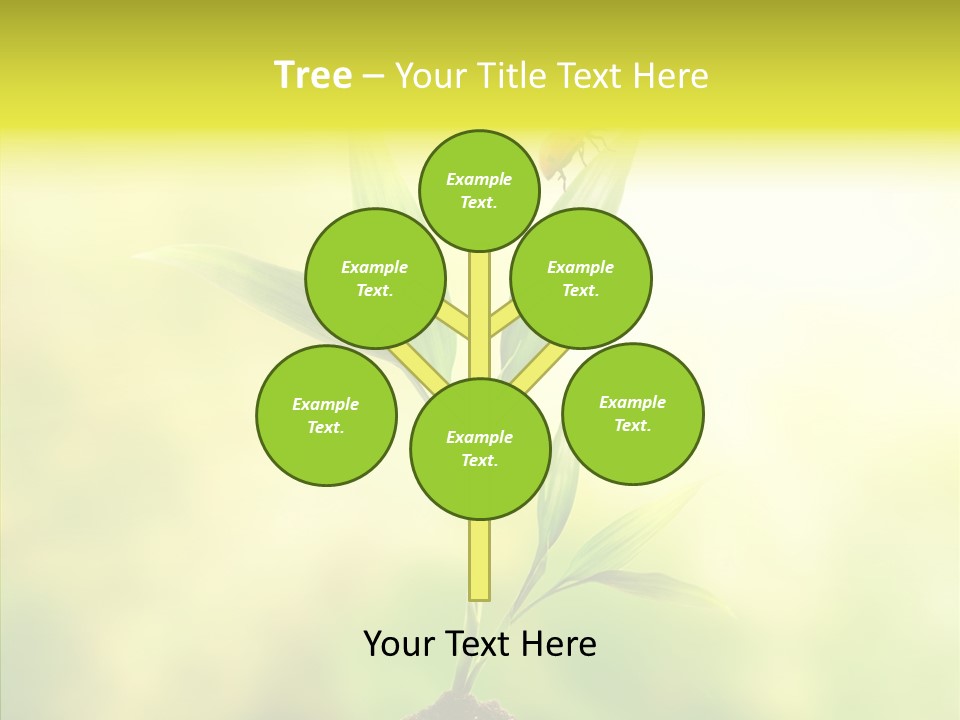 Tree – Your Title Text Here

Example Text.

Example Text.

Example Text.

Example Text.

Example Text.

Example Text.

Your Text Here